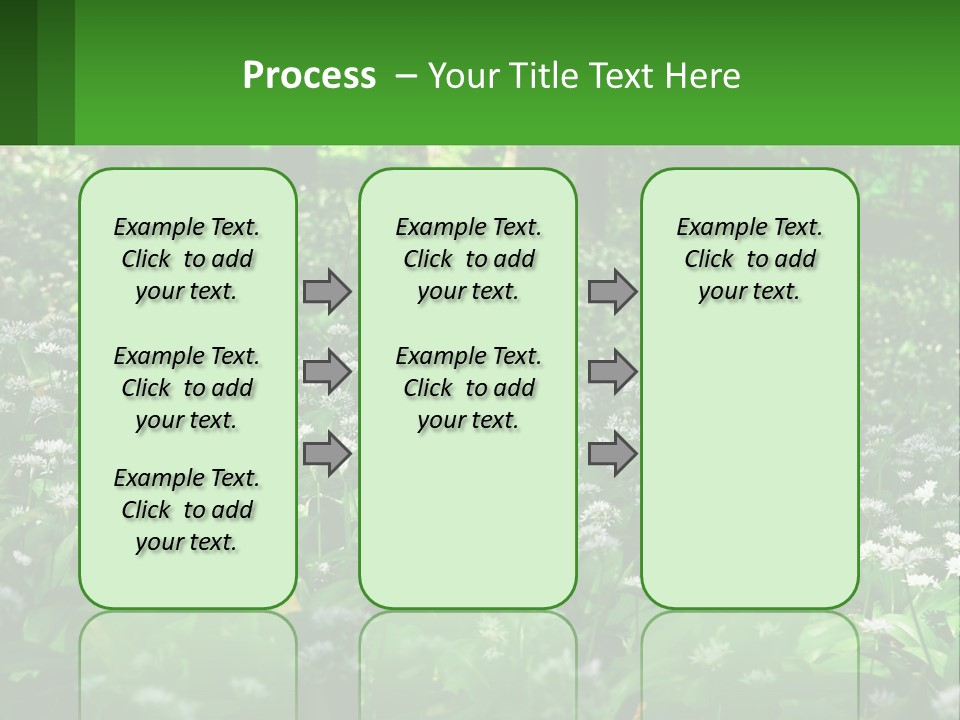 Process – Your Title Text Here

Example Text. Click to add your text.

Example Text. Click to add your text.

Example Text. Click to add your text.

Example Text. Click to add your text.

Example Text. Click to add your text.

Example Text. Click to add your text.